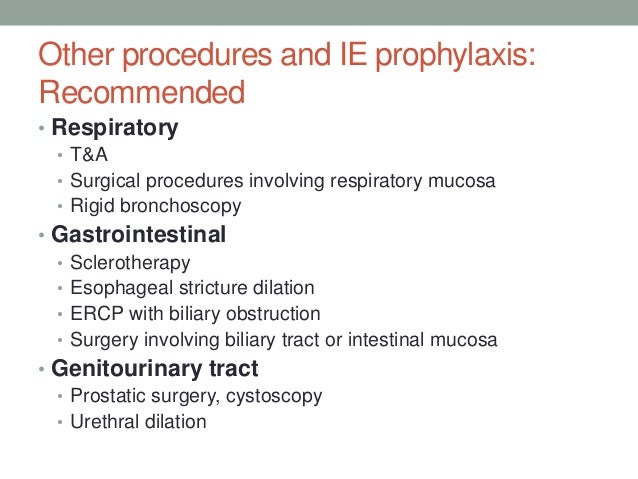 Other procedures and IE prophylaxis: Recommended

• Respiratory
  • T&A
  • Surgical procedures involving respiratory mucosa
  • Rigid bronchoscopy
• Gastrointestinal
  • Sclerotherapy
  • Esophageal stricture dilation
  • ERCP with biliary obstruction
  • Surgery involving biliary tract or intestinal mucosa
• Genitourinary tract
  • Prostatic surgery, cystoscopy
  • Urethral dilation